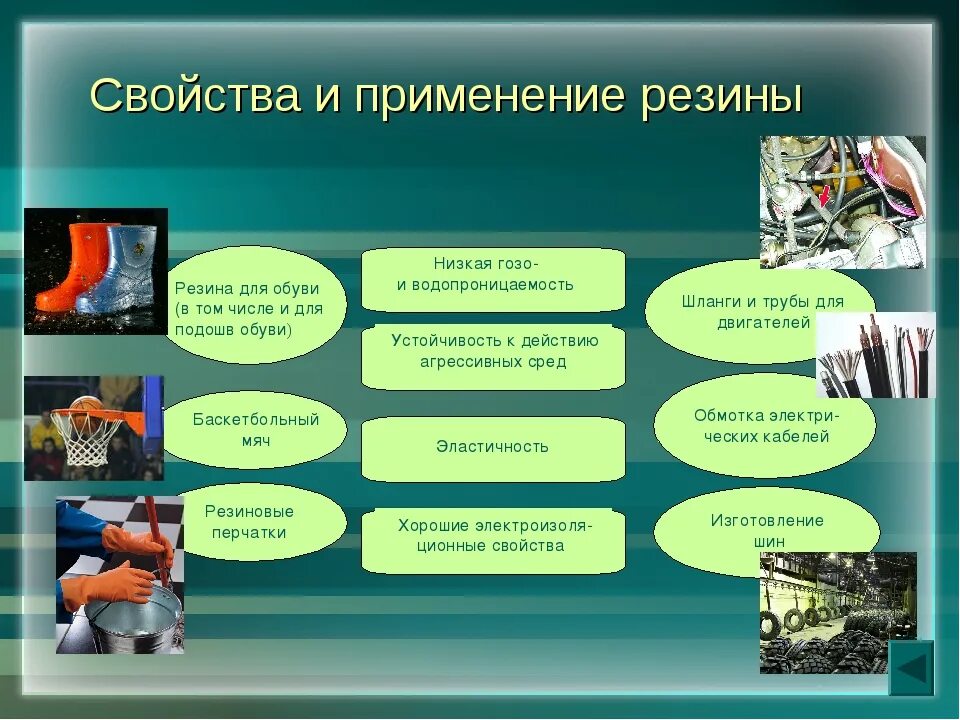 Свойства и применение резины

Резина для обуви (в том числе и для подошв обуви)

Баскетбольный мяч

Резиновые перчатки

Низкая гозо- и водопроницаемость

Устойчивость к действию агрессивных сред

Эластичность

Хорошие электроизоляционные свойства

Шланги и трубы для двигателей

Обмотка электрических кабелей

Изготовление шин